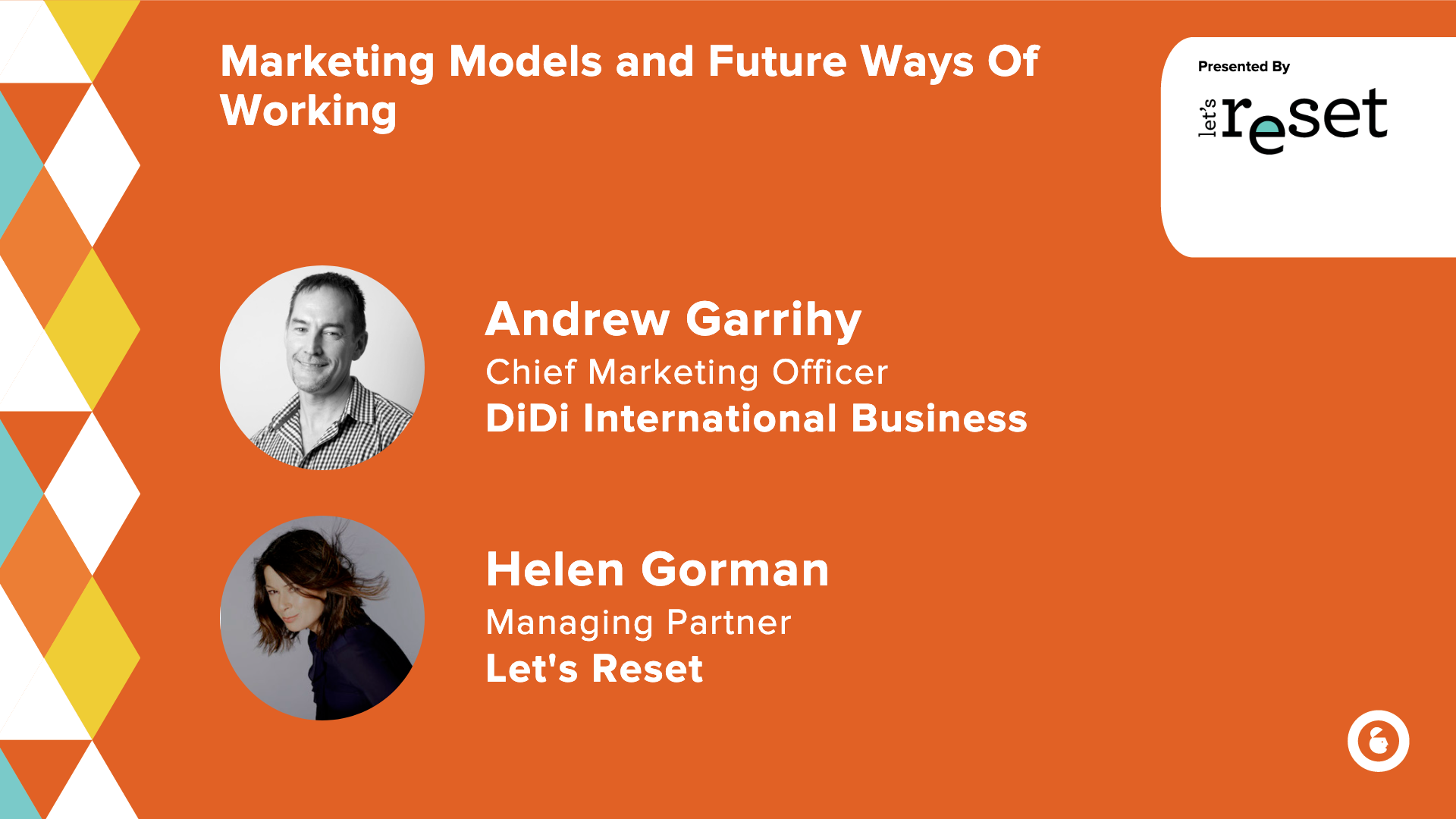 Marketing Models and Future Ways Of Working

Presented By

let's reset

Andrew Garrihy
Chief Marketing Officer
DiDi International Business

Helen Gorman
Managing Partner
Let's Reset